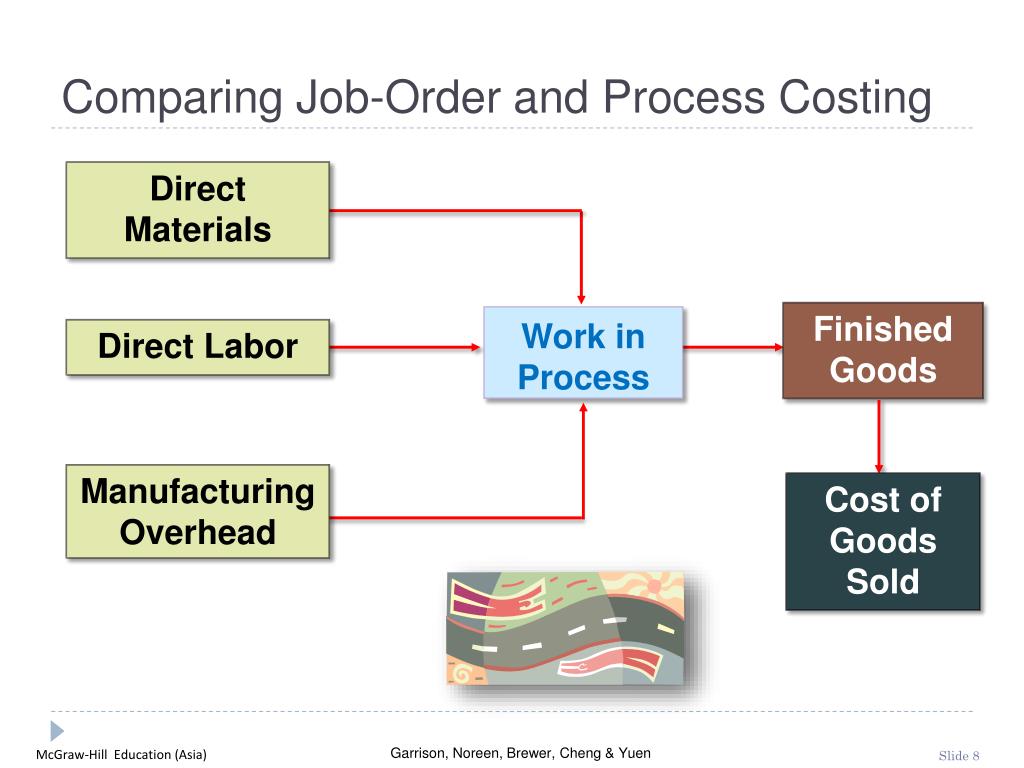 Comparing Job-Order and Process Costing

Direct Materials

Direct Labor

Manufacturing Overhead

Work in Process

Finished Goods

Cost of Goods Sold

McGraw-Hill Education (Asia)

Garrison, Noreen, Brewer, Cheng & Yuen

Slide 8